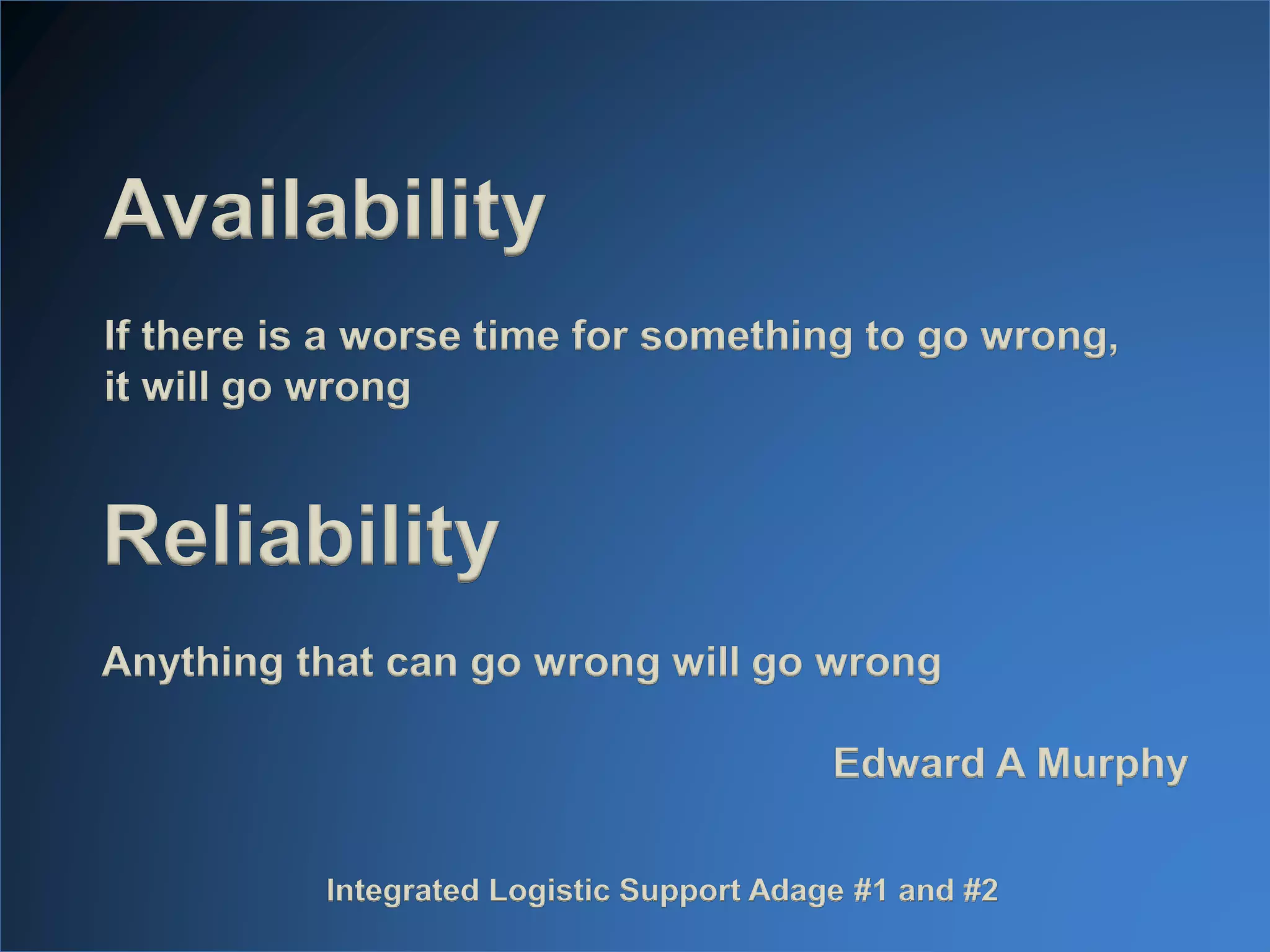 Availability

If there is a worse time for something to go wrong, it will go wrong

Reliability

Anything that can go wrong will go wrong

Edward A Murphy

Integrated Logistic Support Adage #1 and #2